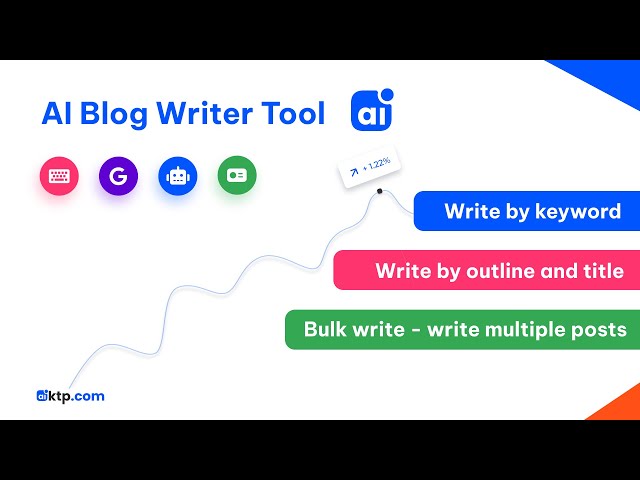 AI Blog Writer Tool

ai

G

+1.22%

Write by keyword

Write by outline and title

Bulk write - write multiple posts

aiktp.com